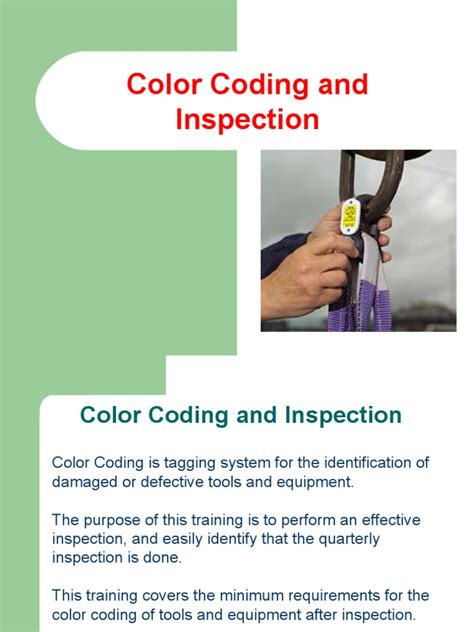 Color Coding and Inspection

Color Coding and Inspection

Color Coding is tagging system for the identification of damaged or defective tools and equipment.

The purpose of this training is to perform an effective inspection, and easily identify that the quarterly inspection is done.

This training covers the minimum requirements for the color coding of tools and equipment after inspection.